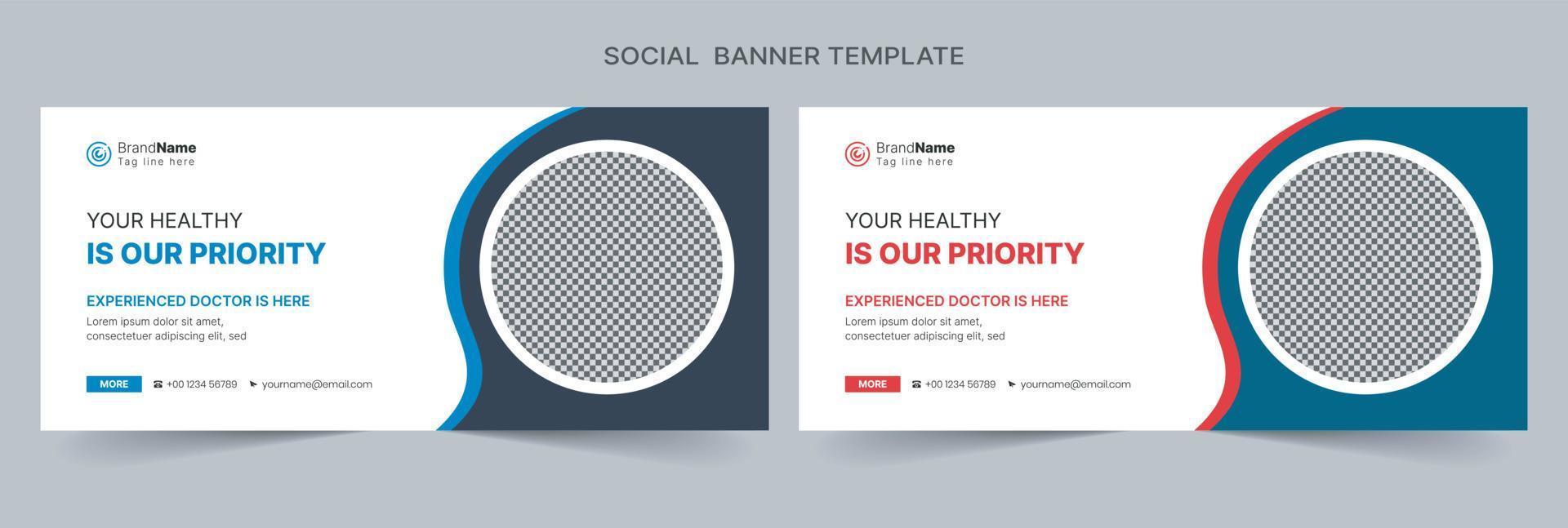 SOCIAL BANNER TEMPLATE

BrandName
Tag line here

YOUR HEALTHY
IS OUR PRIORITY

EXPERIENCED DOCTOR IS HERE
Lorem ipsum dolor sit amet, consectetuer adipiscing elit, sed

MORE
+00 1234 56789
yourname@email.com

BrandName
Tag line here

YOUR HEALTHY
IS OUR PRIORITY

EXPERIENCED DOCTOR IS HERE
Lorem ipsum dolor sit amet, consectetuer adipiscing elit, sed

MORE
+00 1234 56789
yourname@email.com